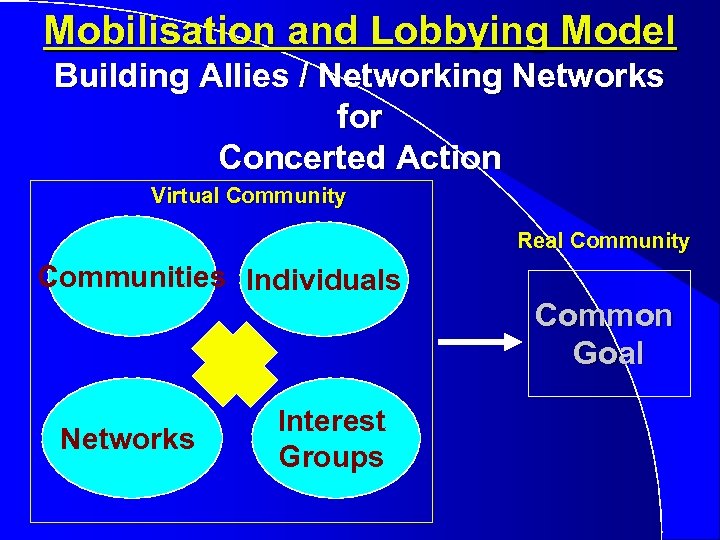 Mobilisation and Lobbying Model

Building Allies / Networking Networks for Concerted Action

Virtual Community

Communities

Individuals

Networks

Interest Groups

Real Community

Common Goal